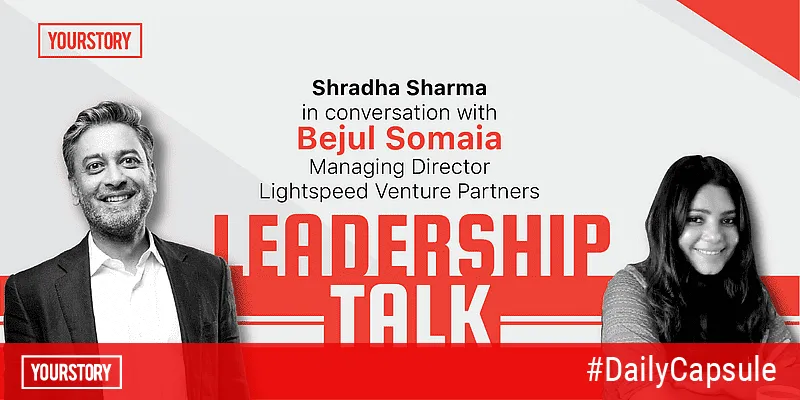 YOURSTORY

Shradha Sharma
in conversation with
Bejul Somaia
Managing Director
Lightspeed Venture Partners

LEADERSHIP
TALK

YOURSTORY

#DailyCapsule